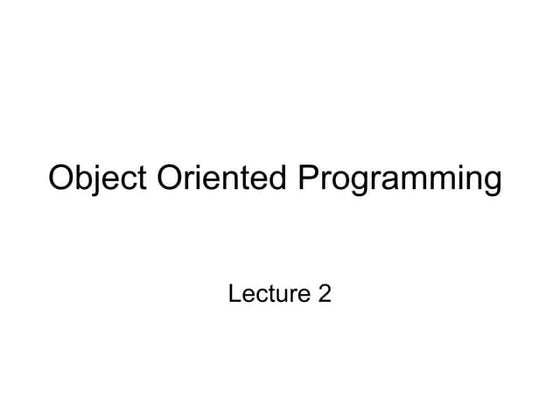 Object Oriented Programming

Lecture 2